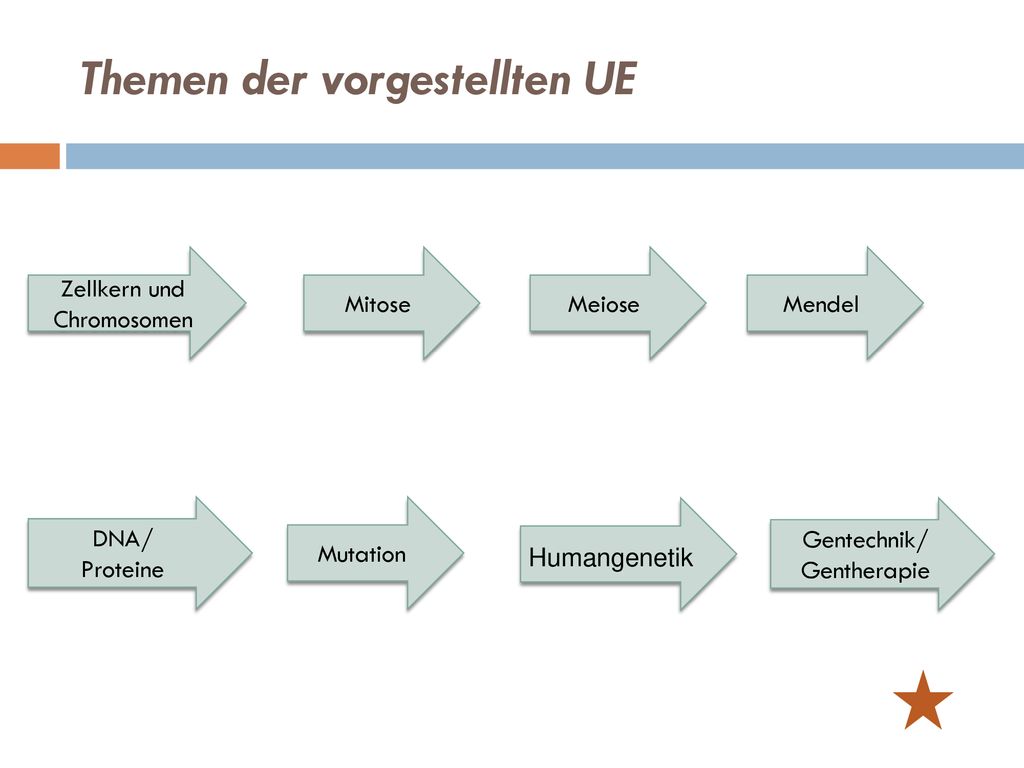 Themen der vorgestellten UE

Zellkern und Chromosomen

Mitose

Meiose

Mendel

DNA/ Proteine

Mutation

Humangenetik

Gentechnik/ Gentherapie